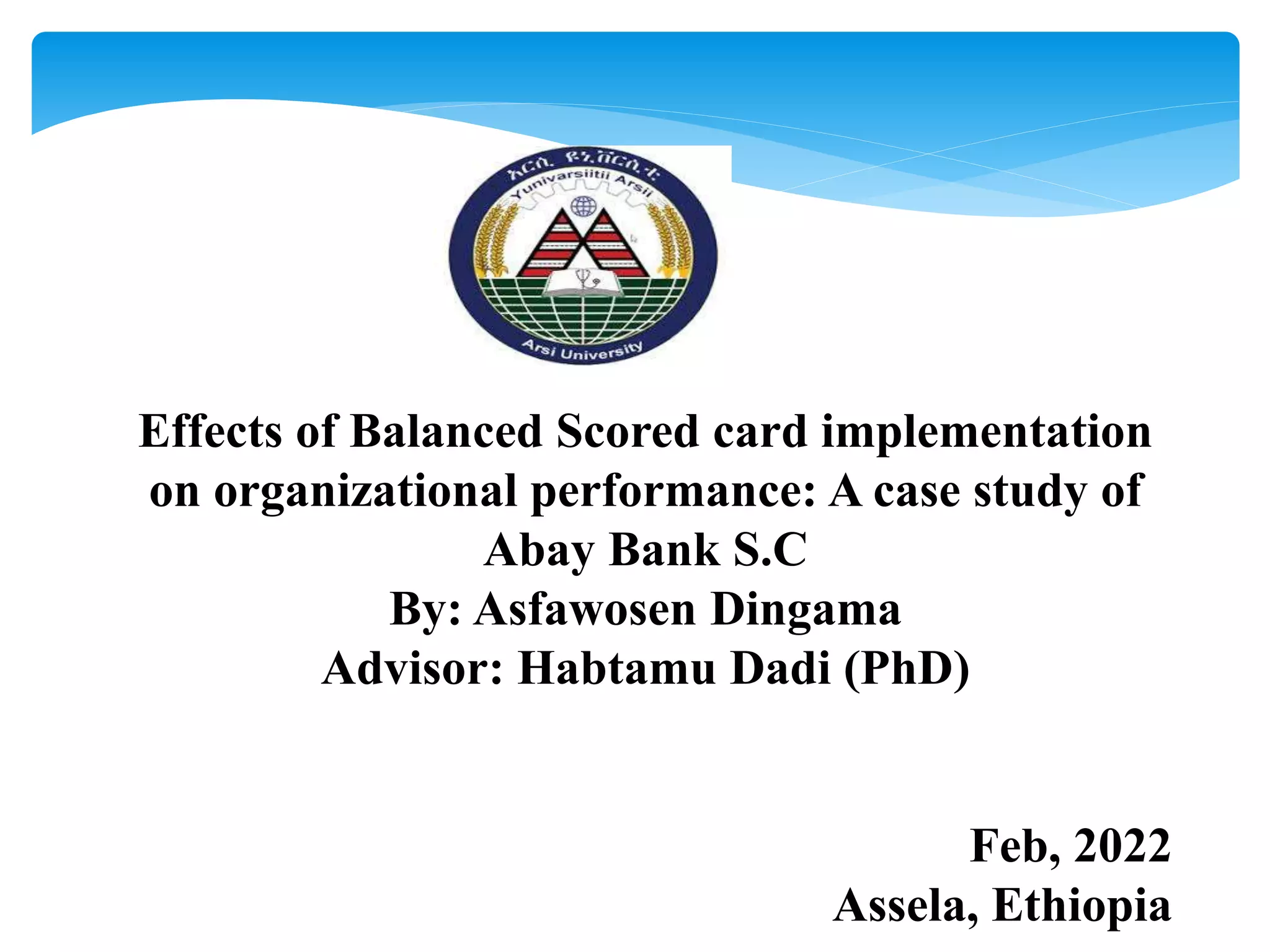 አርሲ ዩኒቨርሲቲ
Yunivarsiitii Arsii
Arsi University

Effects of Balanced Scored card implementation on organizational performance: A case study of Abay Bank S.C
By: Asfawosen Dingama
Advisor: Habtamu Dadi (PhD)

Feb, 2022
Assela, Ethiopia